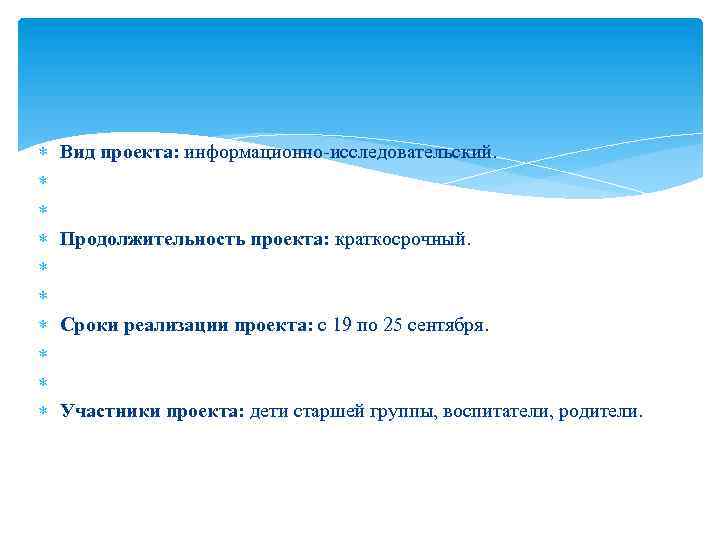 Вид проекта: информационно-исследовательский.

Продолжительность проекта: краткосрочный.

Сроки реализации проекта: с 19 по 25 сентября.

Участники проекта: дети старшей группы, воспитатели, родители.